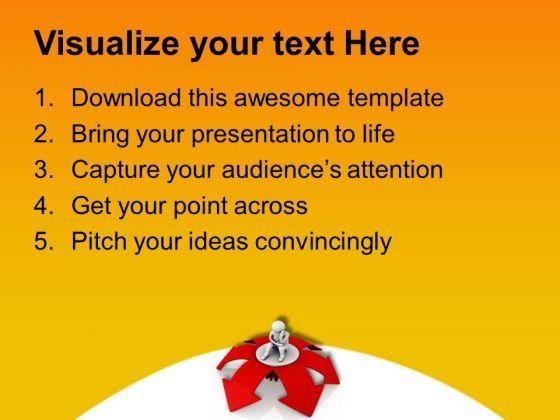 Visualize your text Here

1. Download this awesome template
2. Bring your presentation to life
3. Capture your audience's attention
4. Get your point across
5. Pitch your ideas convincingly